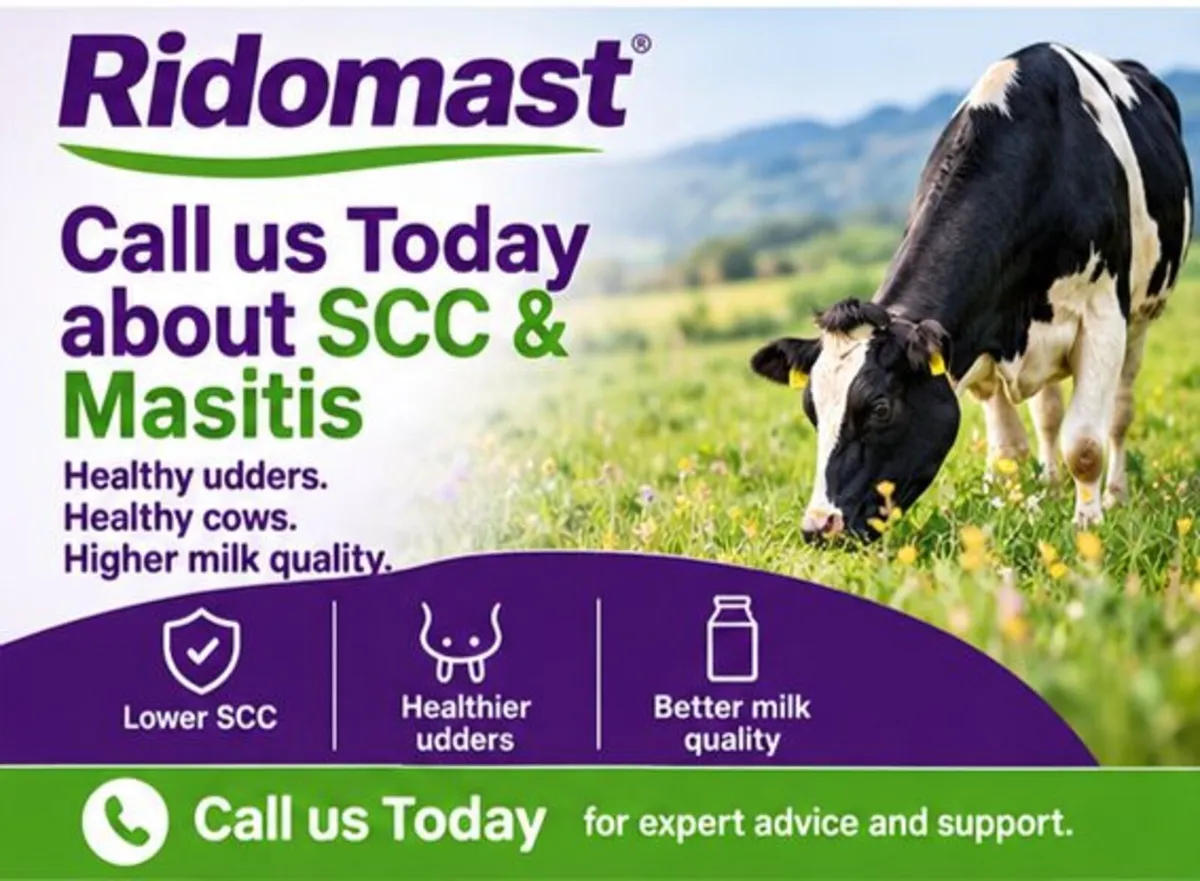 Ridomast®

Call us Today about SCC & Masitis

Healthy udders.
Healthy cows.
Higher milk quality.

Lower SCC

Healthier udders

Better milk quality

Call us Today for expert advice and support.